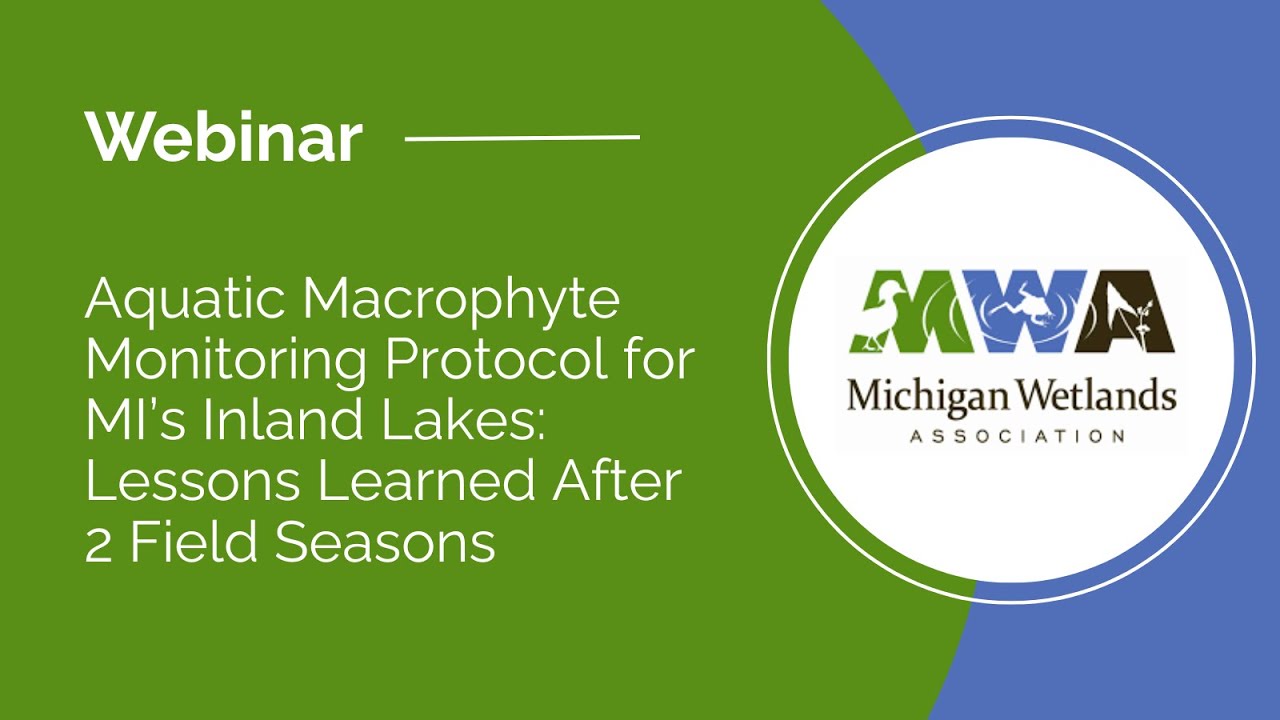 Webinar

Aquatic Macrophyte Monitoring Protocol for MI's Inland Lakes: Lessons Learned After 2 Field Seasons

MWA
Michigan Wetlands
ASSOCIATION